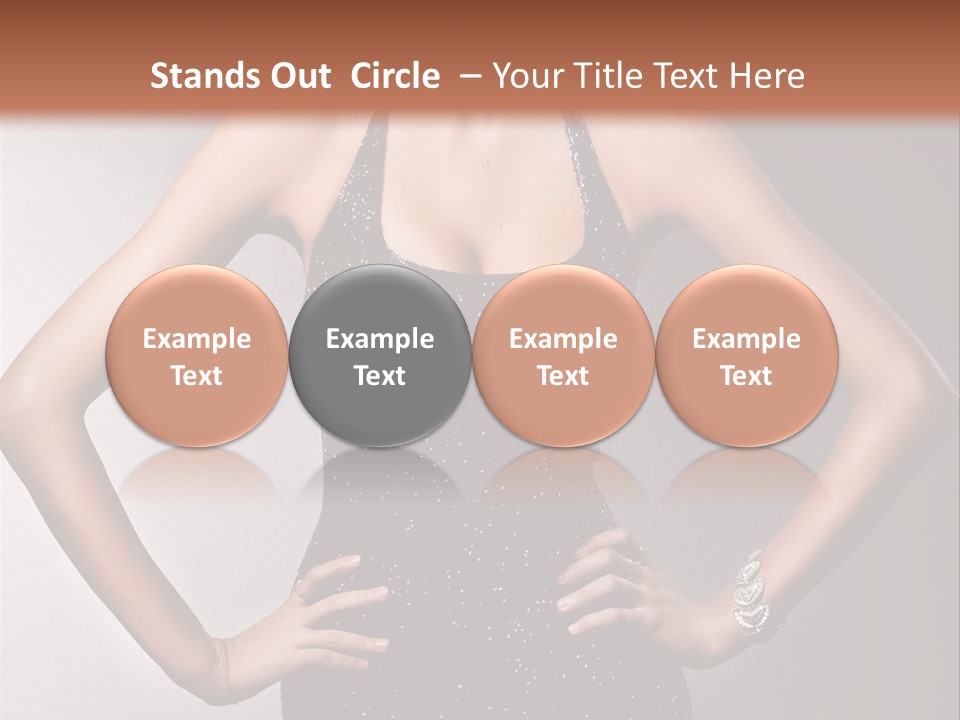 Stands Out Circle – Your Title Text Here

Example Text

Example Text

Example Text

Example Text